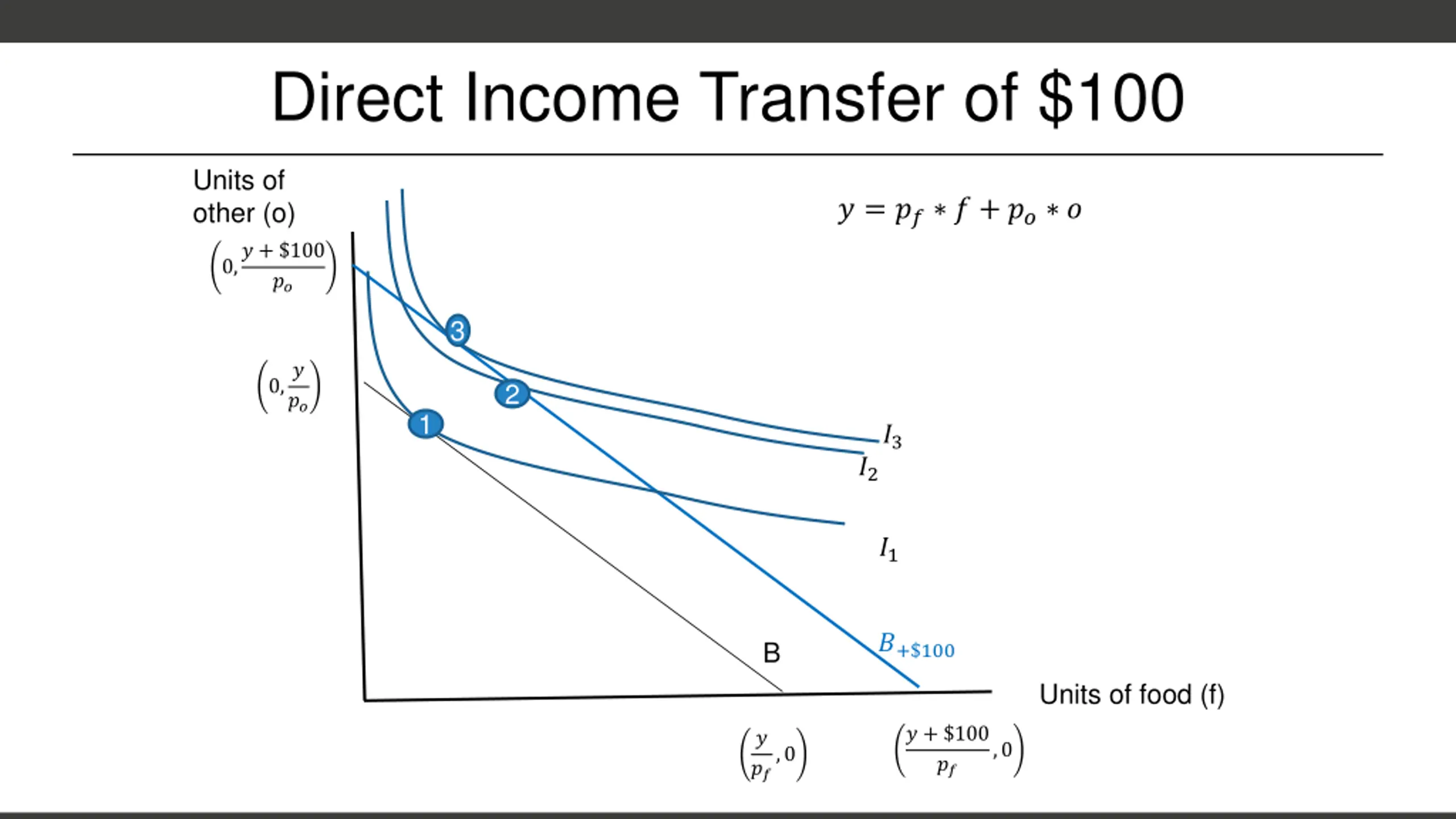 Direct Income Transfer of \$100

Units of other (o)

$y = p_f * f + p_o * o$

$\left(0, \frac{y + \$100}{p_o}\right)$

$\left(0, \frac{y}{p_o}\right)$

3

2

1

$I_3$

$I_2$

$I_1$

B

$B_{+\$100}$

Units of food (f)

$\left(\frac{y}{p_f}, 0\right)$

$\left(\frac{y + \$100}{p_f}, 0\right)$